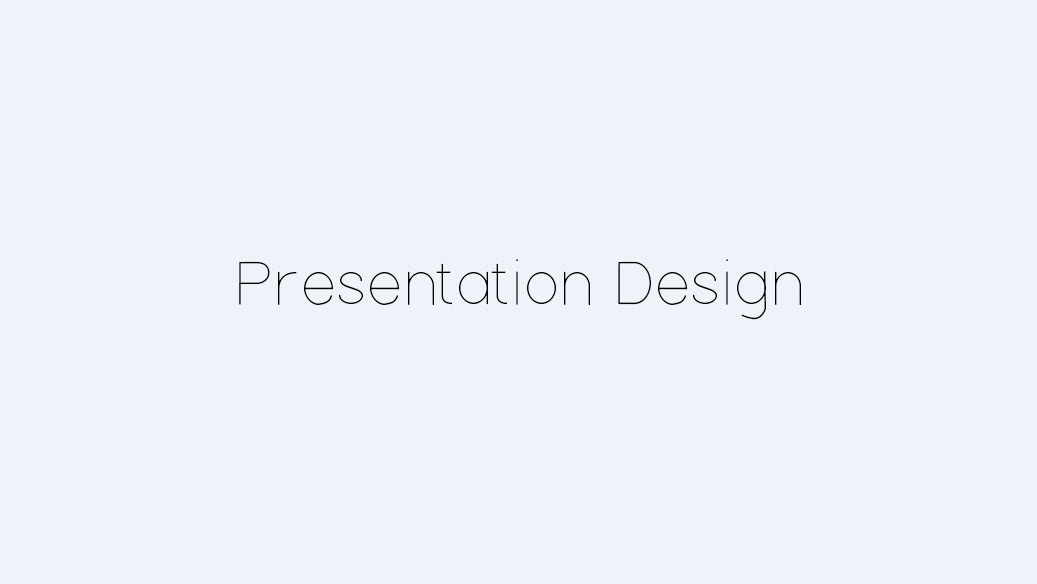 Presentation Design